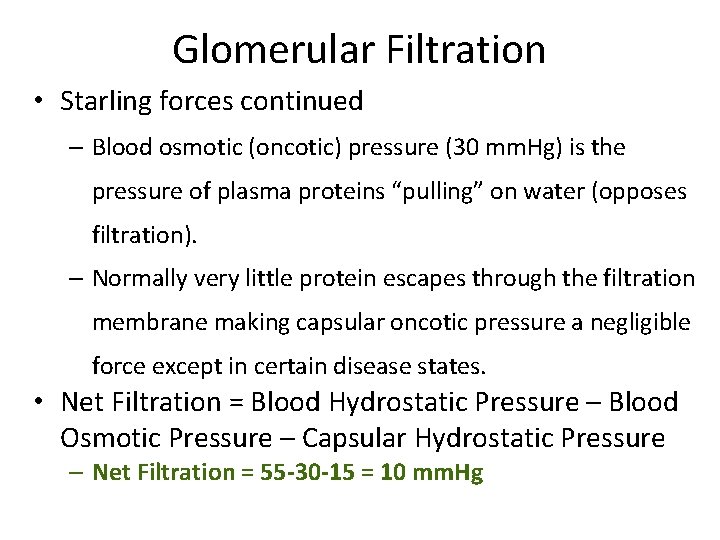 Glomerular Filtration

• Starling forces continued

– Blood osmotic (oncotic) pressure (30 mmHg) is the pressure of plasma proteins “pulling” on water (opposes filtration).

– Normally very little protein escapes through the filtration membrane making capsular oncotic pressure a negligible force except in certain disease states.

• Net Filtration = Blood Hydrostatic Pressure – Blood Osmotic Pressure – Capsular Hydrostatic Pressure

– Net Filtration = 55-30-15 = 10 mmHg